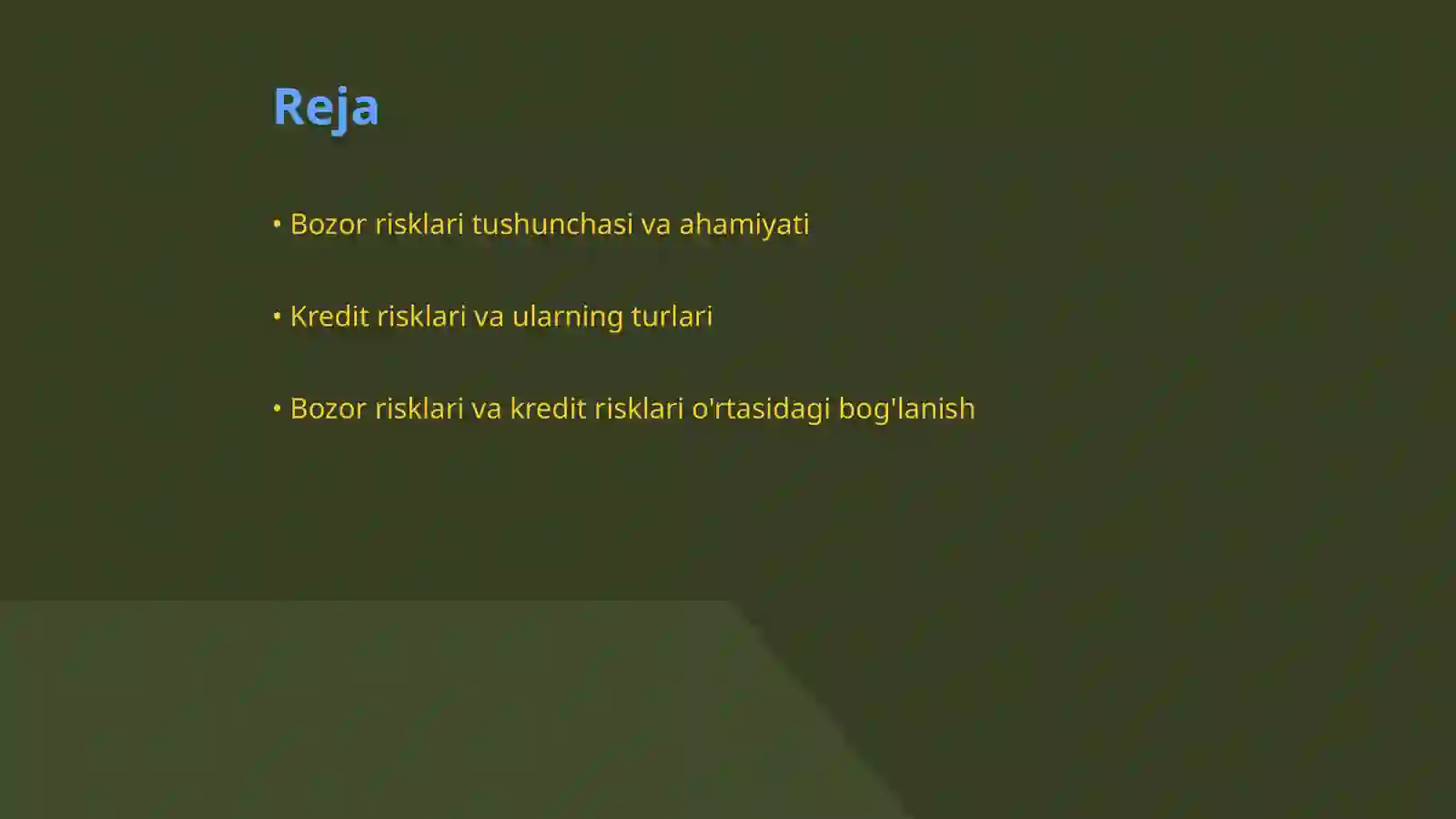 Reja

• Bozor risklari tushunchasi va ahamiyati

• Kredit risklari va ularning turlari

• Bozor risklari va kredit risklari o'rtasidagi bog'lanish